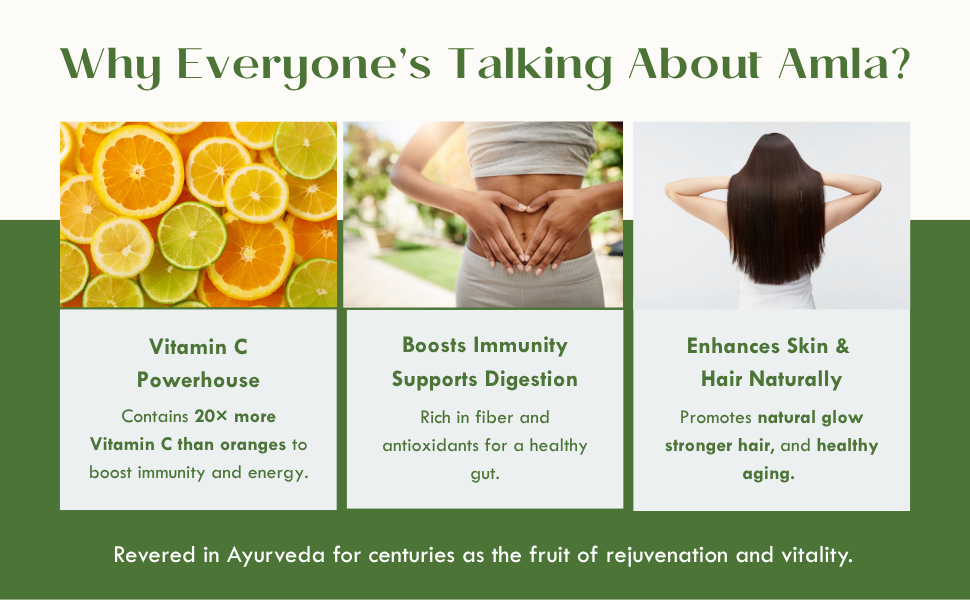 Why Everyone's Talking About Amla?

Vitamin C Powerhouse

Contains 20× more Vitamin C than oranges to boost immunity and energy.

Boosts Immunity Supports Digestion

Rich in fiber and antioxidants for a healthy gut.

Enhances Skin & Hair Naturally

Promotes natural glow stronger hair, and healthy aging.

Revered in Ayurveda for centuries as the fruit of rejuvenation and vitality.